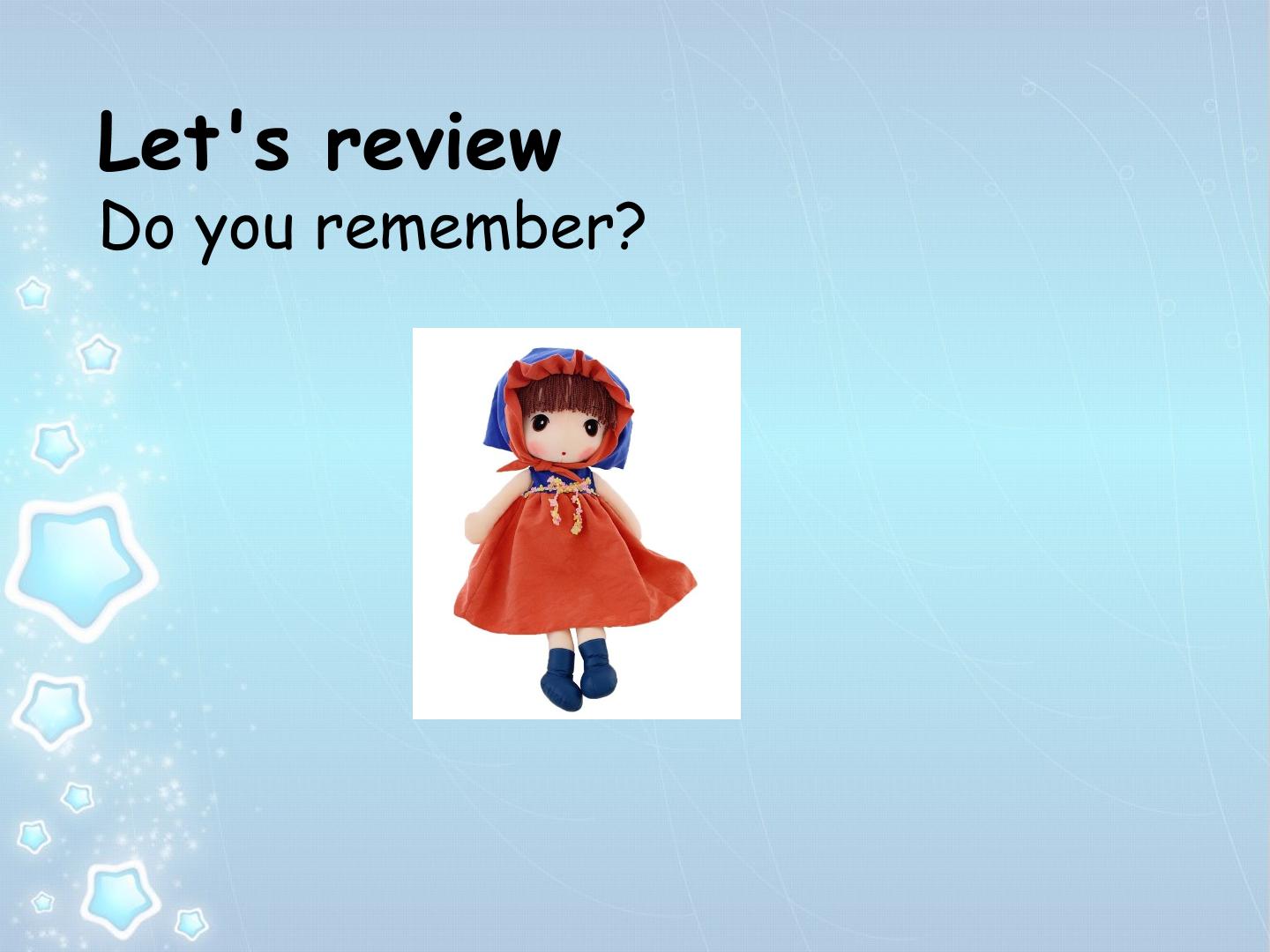 Let's review
Do you remember?